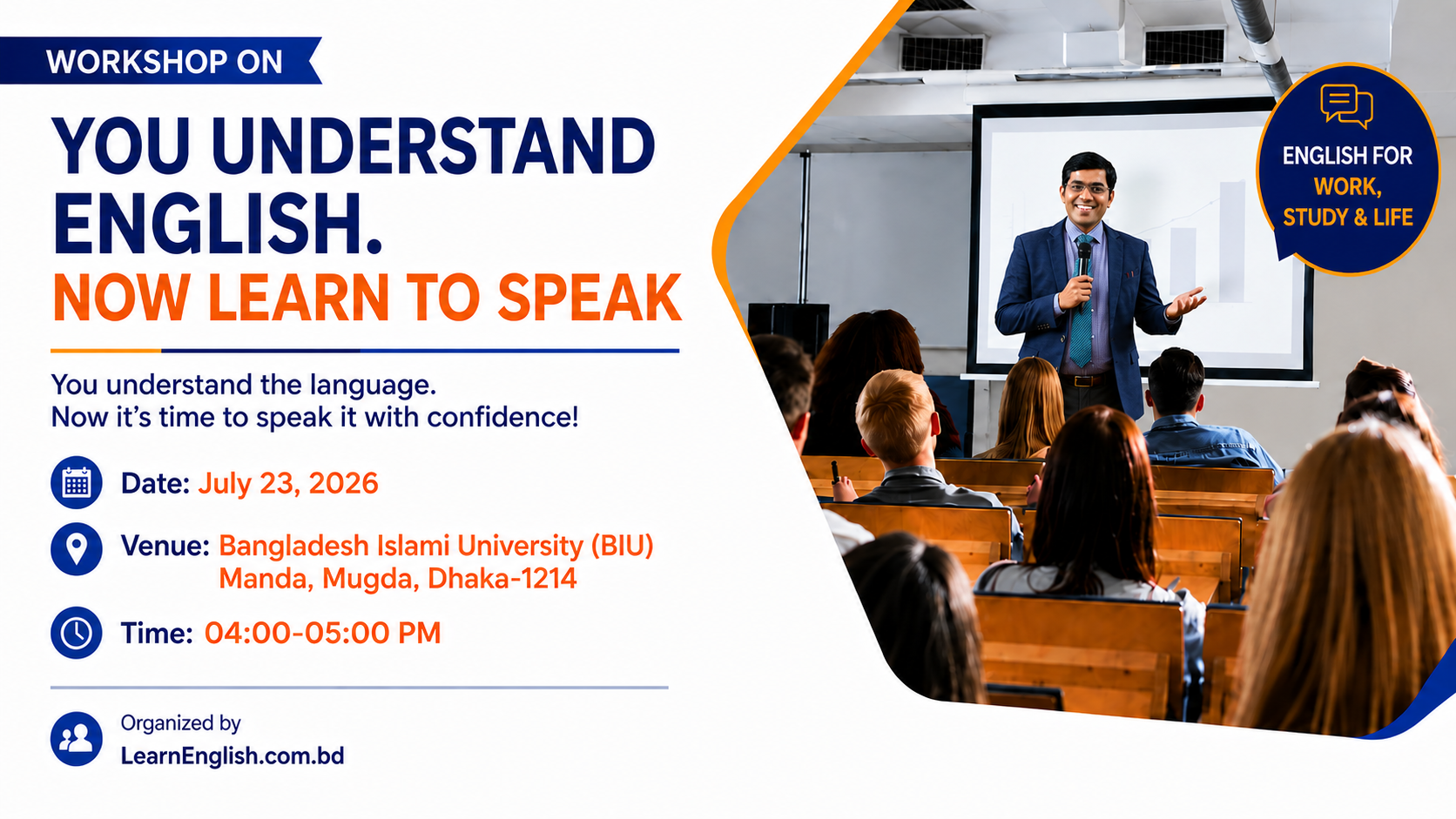 WORKSHOP ON

YOU UNDERSTAND ENGLISH.
NOW LEARN TO SPEAK

You understand the language.
Now it's time to speak it with confidence!

Date: July 23, 2026

Venue: Bangladesh Islami University (BIU)
Manda, Mugda, Dhaka-1214

Time: 04:00-05:00 PM

Organized by
LearnEnglish.com.bd

ENGLISH FOR WORK, STUDY & LIFE